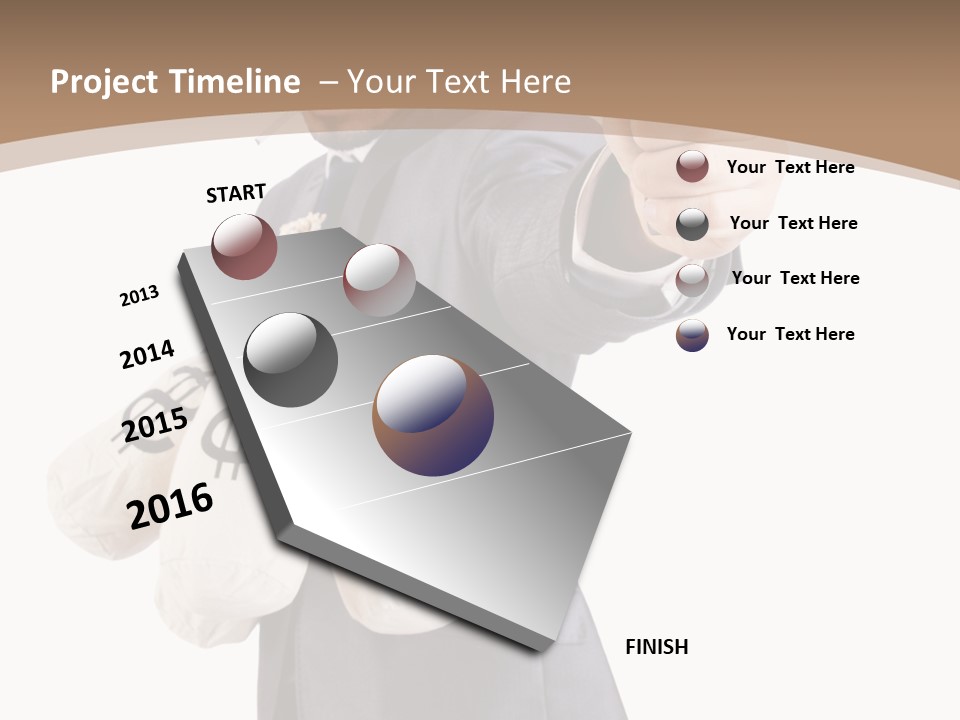 Project Timeline – Your Text Here

START

2013

2014

2015

2016

FINISH

Your Text Here

Your Text Here

Your Text Here

Your Text Here